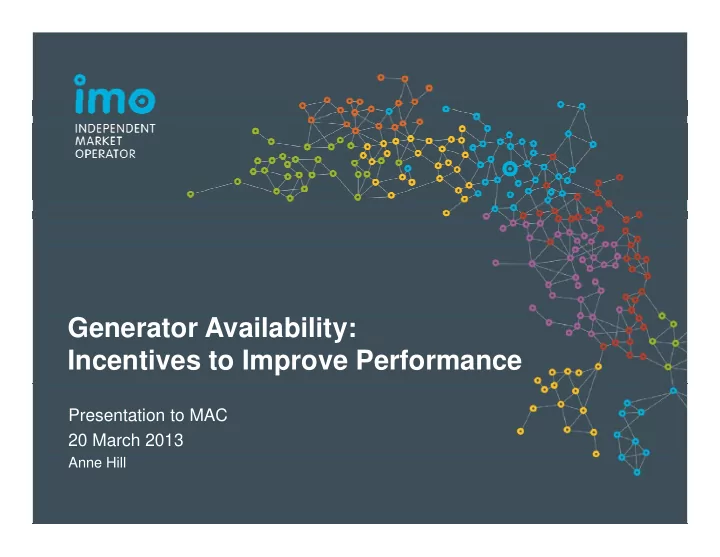 imo
INDEPENDENT
MARKET
OPERATOR

Generator Availability:
Incentives to Improve Performance

Presentation to MAC
20 March 2013
Anne Hill